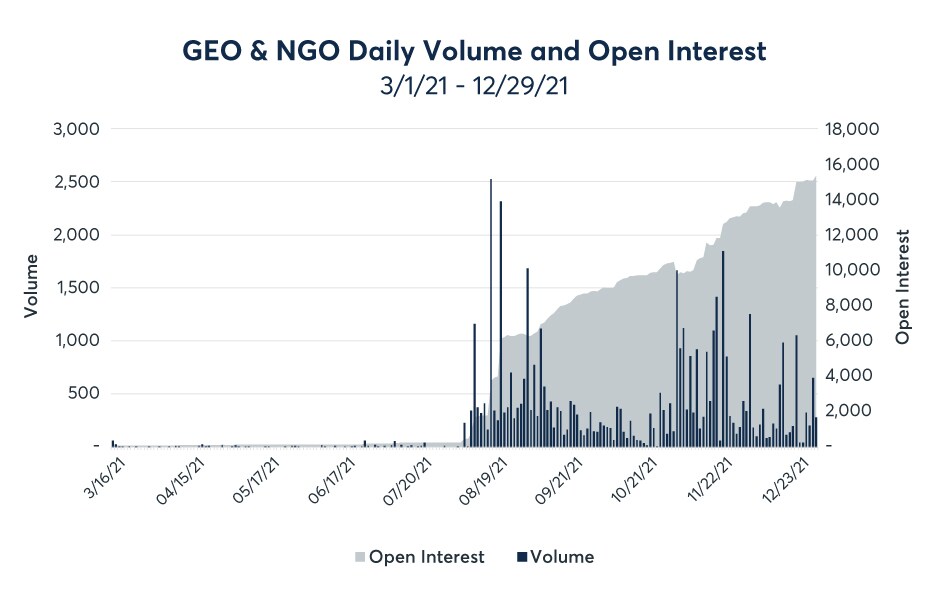 GEO & NGO Daily Volume and Open Interest
3/1/21 - 12/29/21

Volume

3,000
2,500
2,000
1,500
1,000
500
-

Open Interest

18,000
16,000
14,000
12,000
10,000
8,000
6,000
4,000
2,000
-

3/16/21
04/15/21
05/17/21
06/17/21
07/20/21
08/19/21
09/21/21
10/21/21
11/22/21
12/23/21

Open Interest
Volume